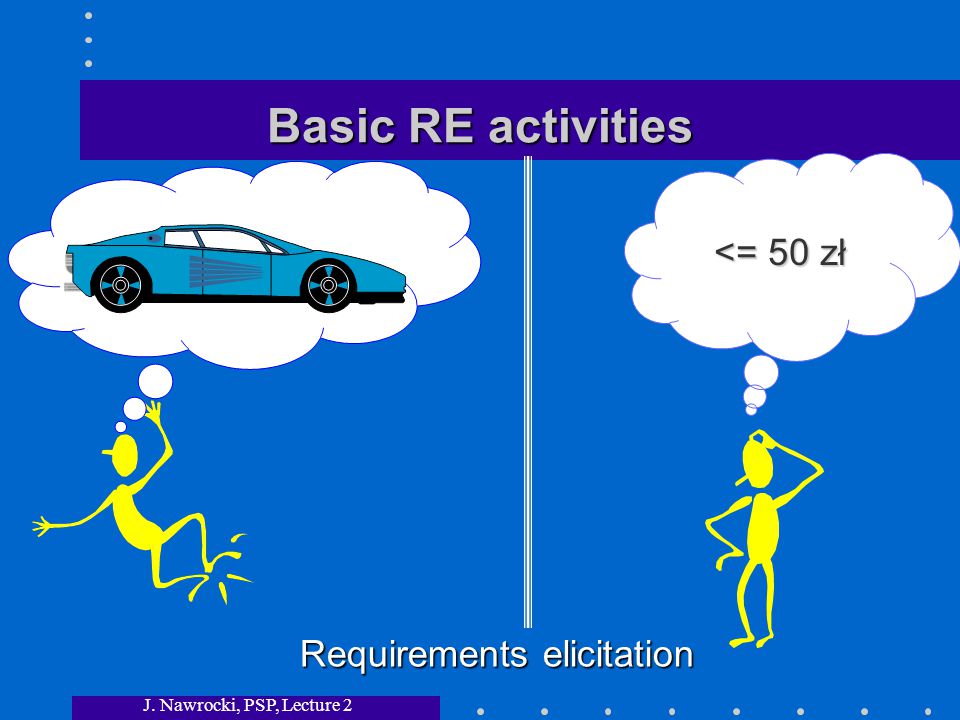 Basic RE activities

<= 50 zł

Requirements elicitation

J. Nawrocki, PSP, Lecture 2